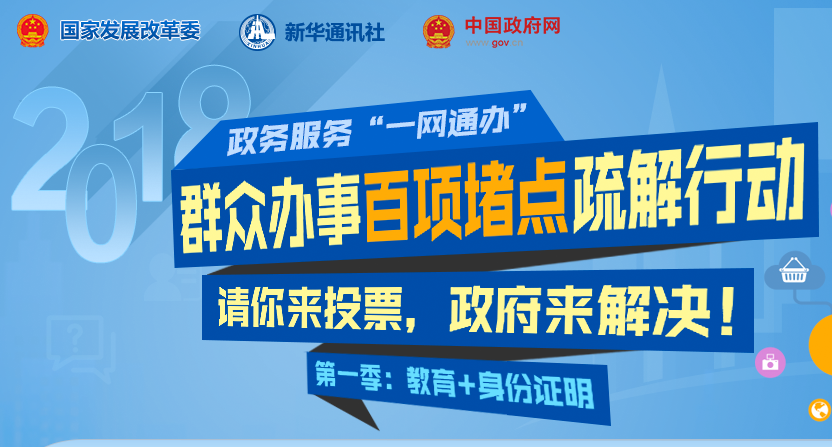 国家发展改革委

新华通讯社

中国政府网
www.gov.cn

2018

政务服务“一网通办”

群众办事百项堵点疏解行动

请你来投票，政府来解决！

第一季：教育+身份证明